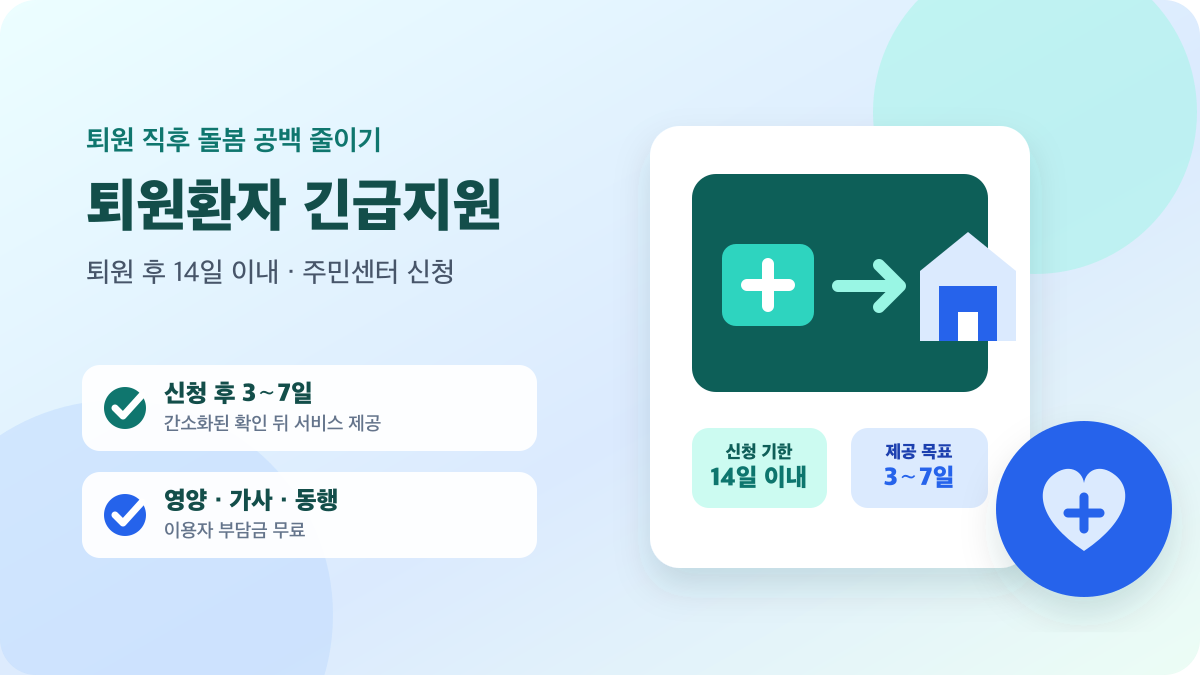 퇴원 직후 돌봄 공백 줄이기

퇴원환자 긴급지원

퇴원 후 14일 이내 · 주민센터 신청

신청 후 3~7일
간소화된 확인 뒤 서비스 제공

영양 · 가사 · 동행
이용자 부담금 무료

신청 기한
14일 이내

제공 목표
3~7일